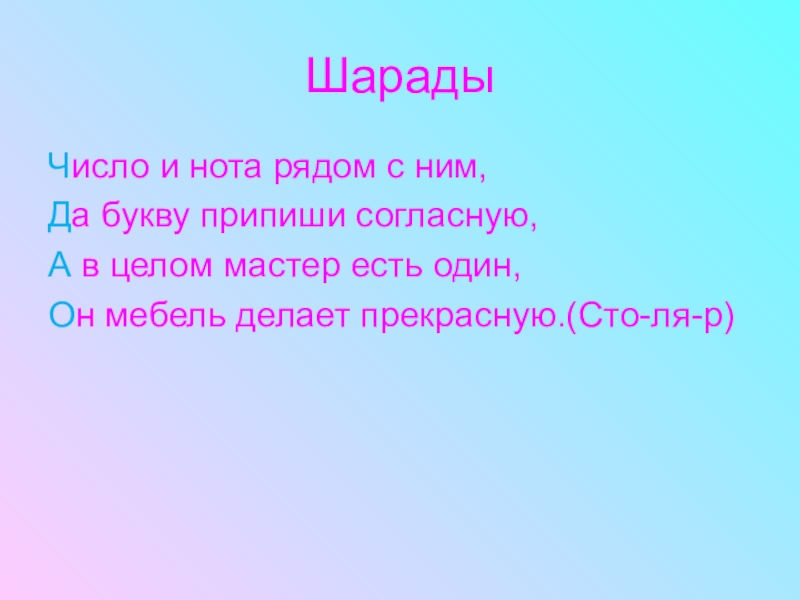 Шарады

Число и нота рядом с ним,
Да букву припиши согласную,
А в целом мастер есть один,
Он мебель делает прекрасную.(Сто-ля-р)